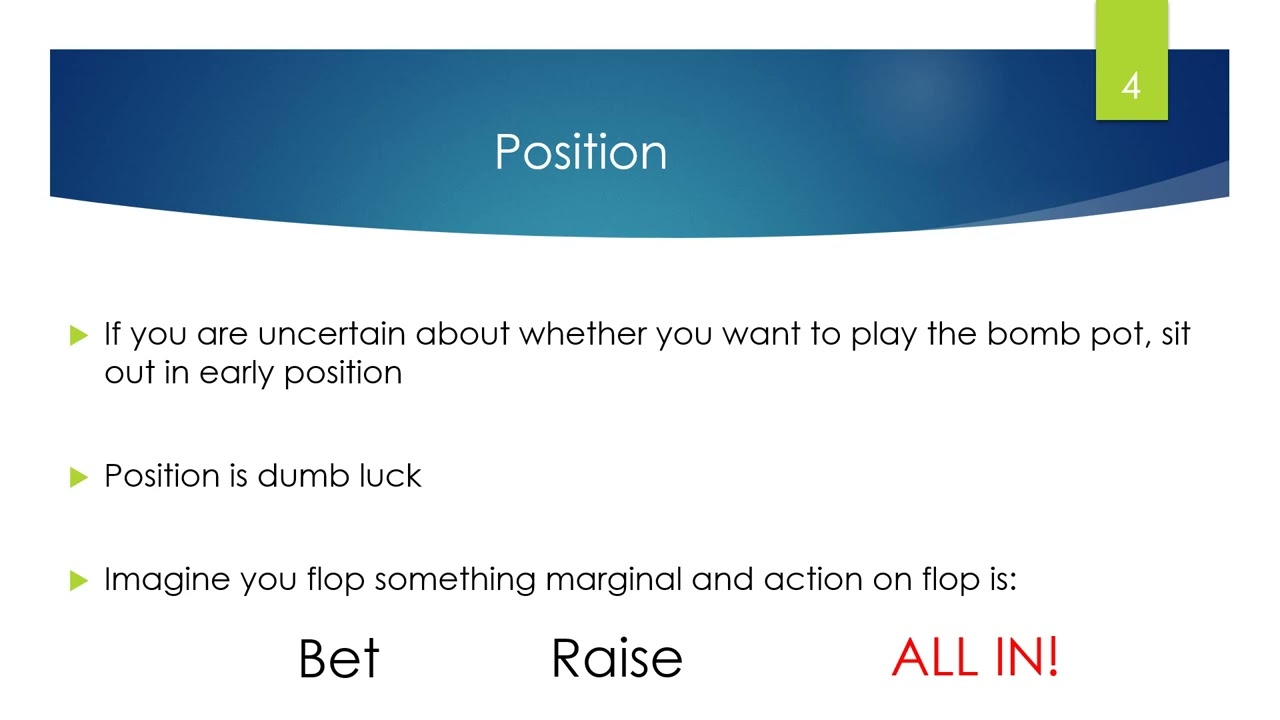 4

Position

If you are uncertain about whether you want to play the bomb pot, sit out in early position

Position is dumb luck

Imagine you flop something marginal and action on flop is:

Bet Raise ALL IN!